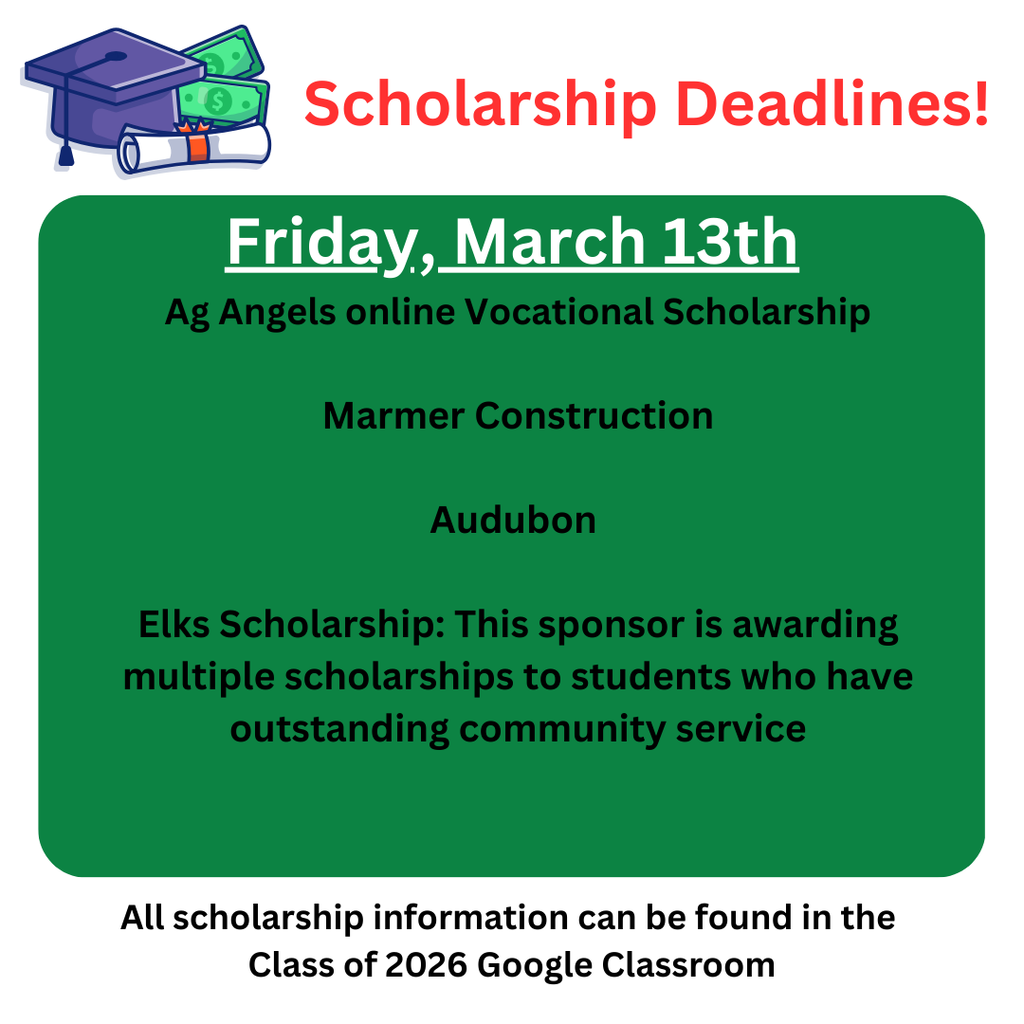 Scholarship Deadlines!

Friday, March 13th

Ag Angels online Vocational Scholarship

Marmer Construction

Audubon

Elks Scholarship: This sponsor is awarding multiple scholarships to students who have outstanding community service

All scholarship information can be found in the Class of 2026 Google Classroom